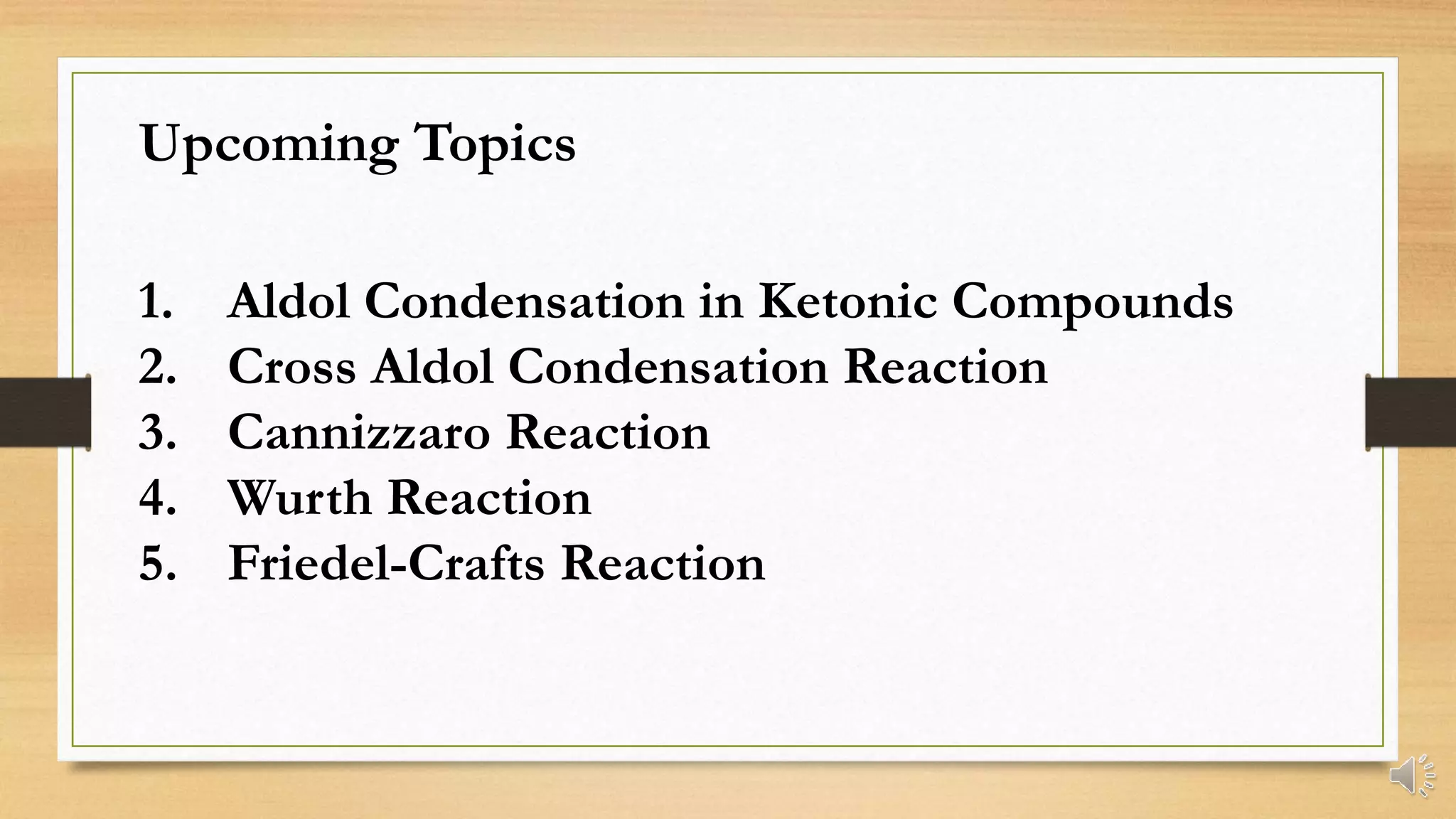 Upcoming Topics

1. Aldol Condensation in Ketonic Compounds
2. Cross Aldol Condensation Reaction
3. Cannizzaro Reaction
4. Wurth Reaction
5. Friedel-Crafts Reaction